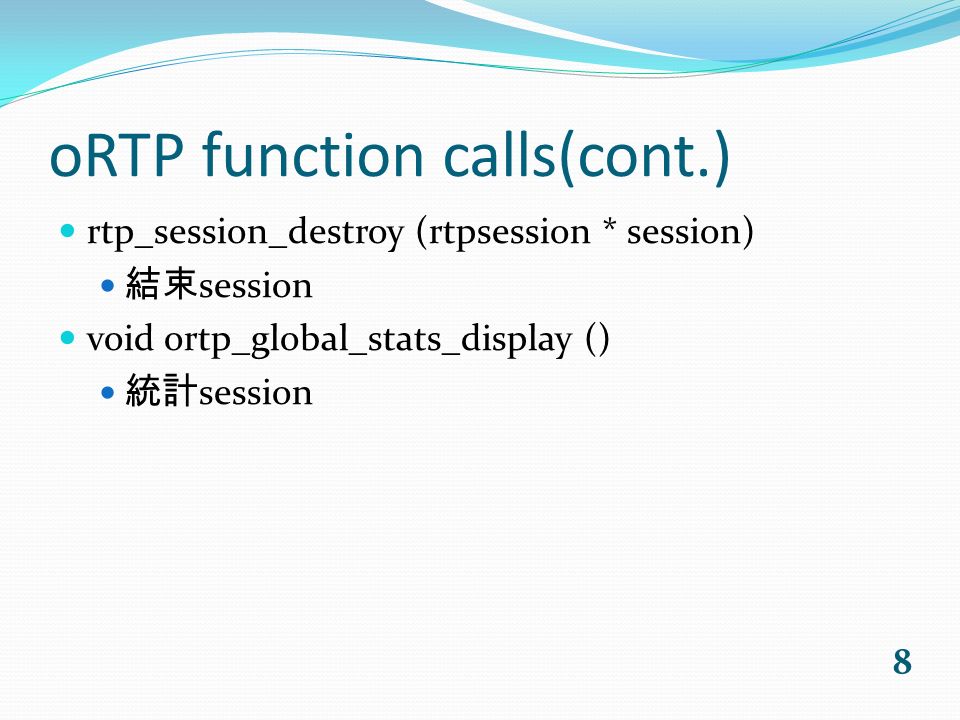 oRTP function calls(cont.)

- rtp_session_destroy (rtpsession * session)
  - 結束session
- void ortp_global_stats_display ()
  - 統計session

8